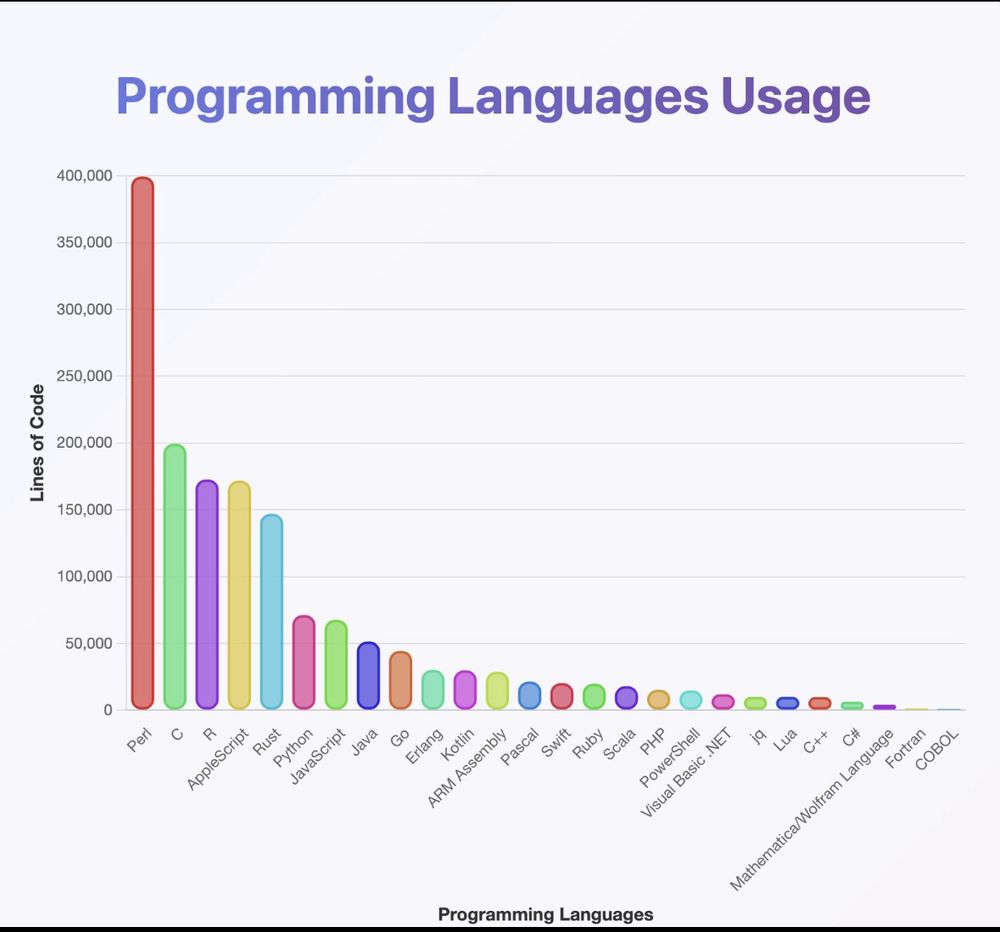 Programming Languages Usage

Lines of Code

400,000
350,000
300,000
250,000
200,000
150,000
100,000
50,000
0

Perl
C
R
AppleScript
Rust
Python
JavaScript
Java
Go
Erlang
Kotlin
ARM Assembly
Pascal
Swift
Ruby
Scala
PHP
PowerShell
Visual Basic .NET
jq
Lua
C++
C#
Mathematica/Wolfram Language
Fortran
COBOL

Programming Languages